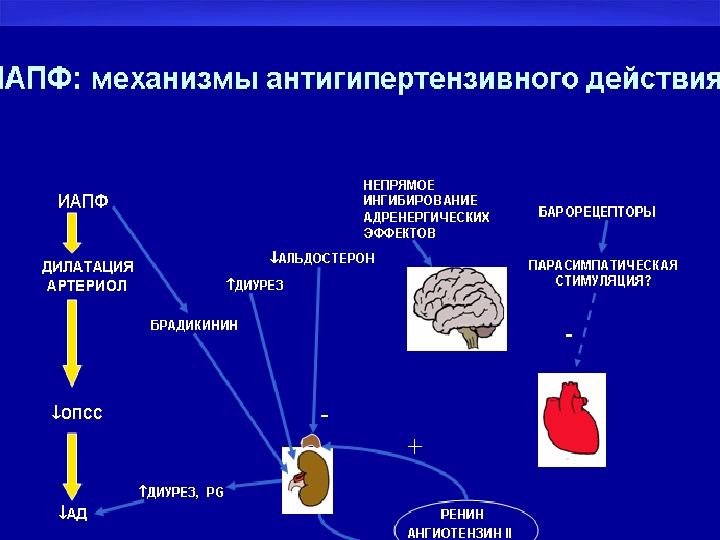 ИАПФ: механизмы антигипертензивного действия

ИАПФ

ДИЛАТАЦИЯ АРТЕРИОЛ

↓ОПСС

↓АД

БРАДИКИНИН

↑ДИУРЕЗ

↓АЛЬДОСТЕРОН

НЕПРЯМОЕ ИНГИБИРОВАНИЕ АДРЕНЕРГИЧЕСКИХ ЭФФЕКТОВ

БАРОРЕЦЕПТОРЫ

ПАРАСИМПАТИЧЕСКАЯ СТИМУЛЯЦИЯ?

-

-

+

↑ДИУРЕЗ, PG

РЕНИН АНГИОТЕНЗИН II